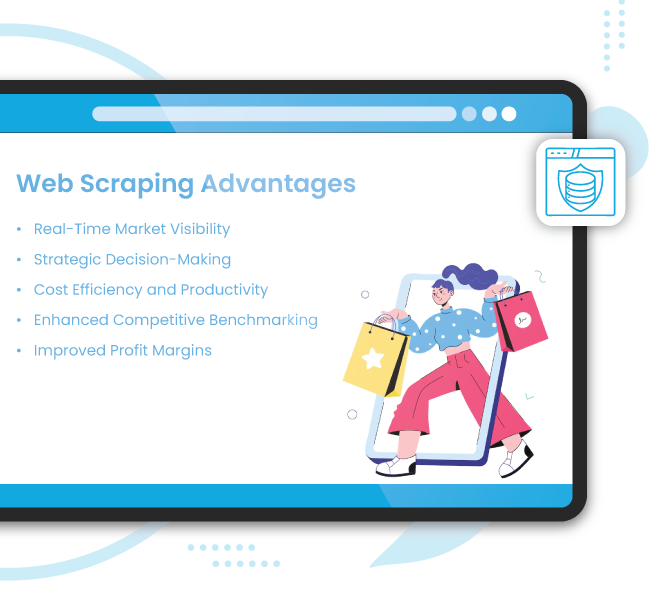 Web Scraping Advantages

• Real-Time Market Visibility
• Strategic Decision-Making
• Cost Efficiency and Productivity
• Enhanced Competitive Benchmarking
• Improved Profit Margins